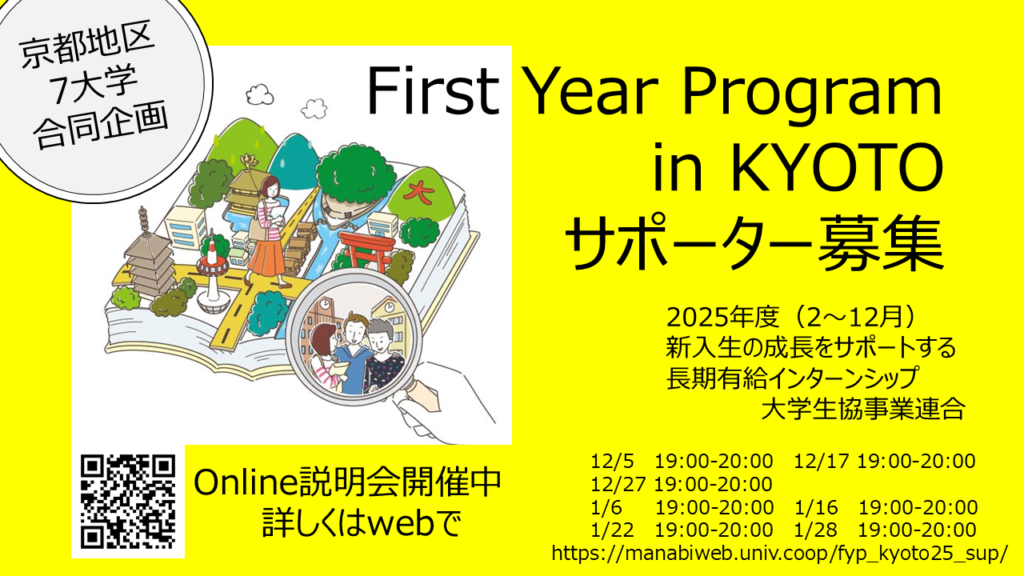 京都地区
7大学
合同企画

大

First Year Program in KYOTO
サポーター募集

2025年度（2～12月）
新入生の成長をサポートする
長期有給インターンシップ
大学生協事業連合

Online説明会開催中
詳しくはwebで

12/5　19:00-20:00　12/17 19:00-20:00
12/27 19:00-20:00
1/6　19:00-20:00　1/16　19:00-20:00
1/22　19:00-20:00　1/28　19:00-20:00
https://manabiweb.univ.coop/fyp_kyoto25_sup/